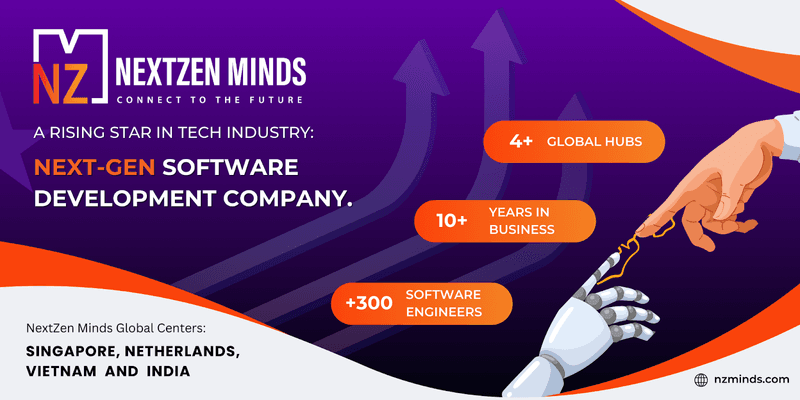 NZ NEXTZEN MINDS
CONNECT TO THE FUTURE

A RISING STAR IN TECH INDUSTRY:
NEXT-GEN SOFTWARE DEVELOPMENT COMPANY.

4+ GLOBAL HUBS

10+ YEARS IN BUSINESS

+300 SOFTWARE ENGINEERS

NextZen Minds Global Centers:
SINGAPORE, NETHERLANDS, VIETNAM AND INDIA

nzminds.com